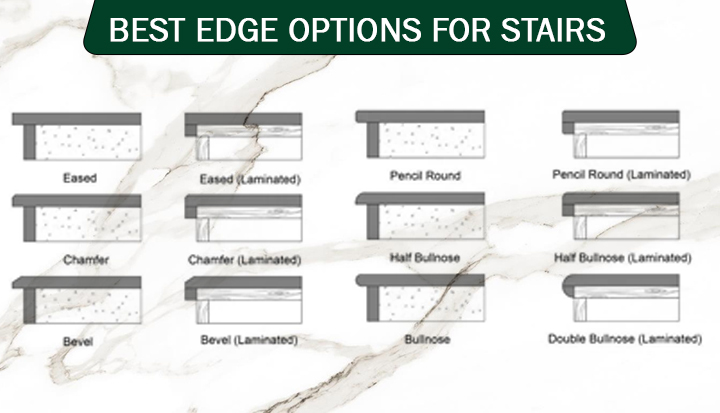 BEST EDGE OPTIONS FOR STAIRS

Eased

Eased (Laminated)

Pencil Round

Pencil Round (Laminated)

Chamfer

Chamfer (Laminated)

Half Bullnose

Half Bullnose (Laminated)

Bevel

Bevel (Laminated)

Bullnose

Double Bullnose (Laminated)